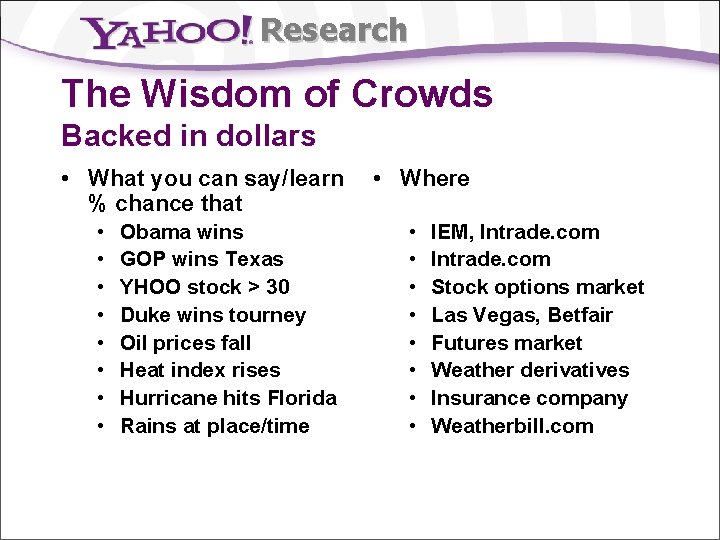 YAHOO! Research

The Wisdom of Crowds
Backed in dollars

• What you can say/learn % chance that
  • Obama wins
  • GOP wins Texas
  • YHOO stock > 30
  • Duke wins tourney
  • Oil prices fall
  • Heat index rises
  • Hurricane hits Florida
  • Rains at place/time

• Where
  • IEM, Intrade.com
  • Intrade.com
  • Stock options market
  • Las Vegas, Betfair
  • Futures market
  • Weather derivatives
  • Insurance company
  • Weatherbill.com